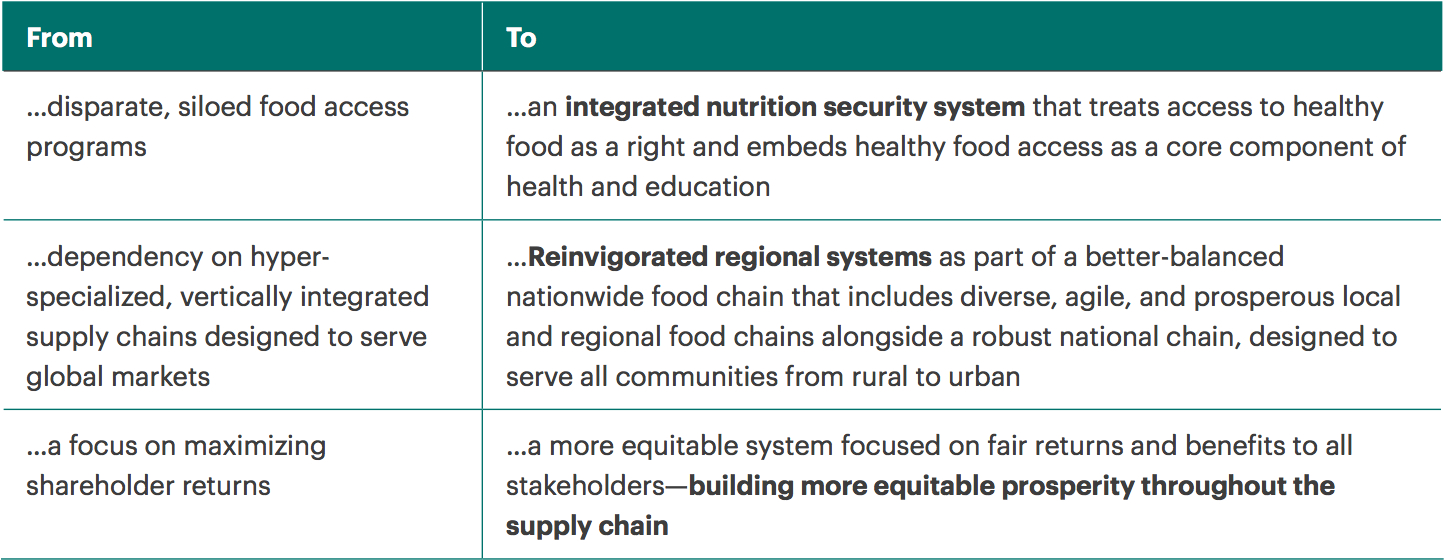 | From | To |
|---|---|
| …disparate, siloed food access programs | …an **integrated nutrition security system** that treats access to healthy food as a right and embeds healthy food access as a core component of health and education |
| …dependency on hyper-specialized, vertically integrated supply chains designed to serve global markets | …**Reinvigorated regional systems** as part of a better-balanced nationwide food chain that includes diverse, agile, and prosperous local and regional food chains alongside a robust national chain, designed to serve all communities from rural to urban |
| …a focus on maximizing shareholder returns | …a more equitable system focused on fair returns and benefits to all stakeholders—**building more equitable prosperity throughout the supply chain** |